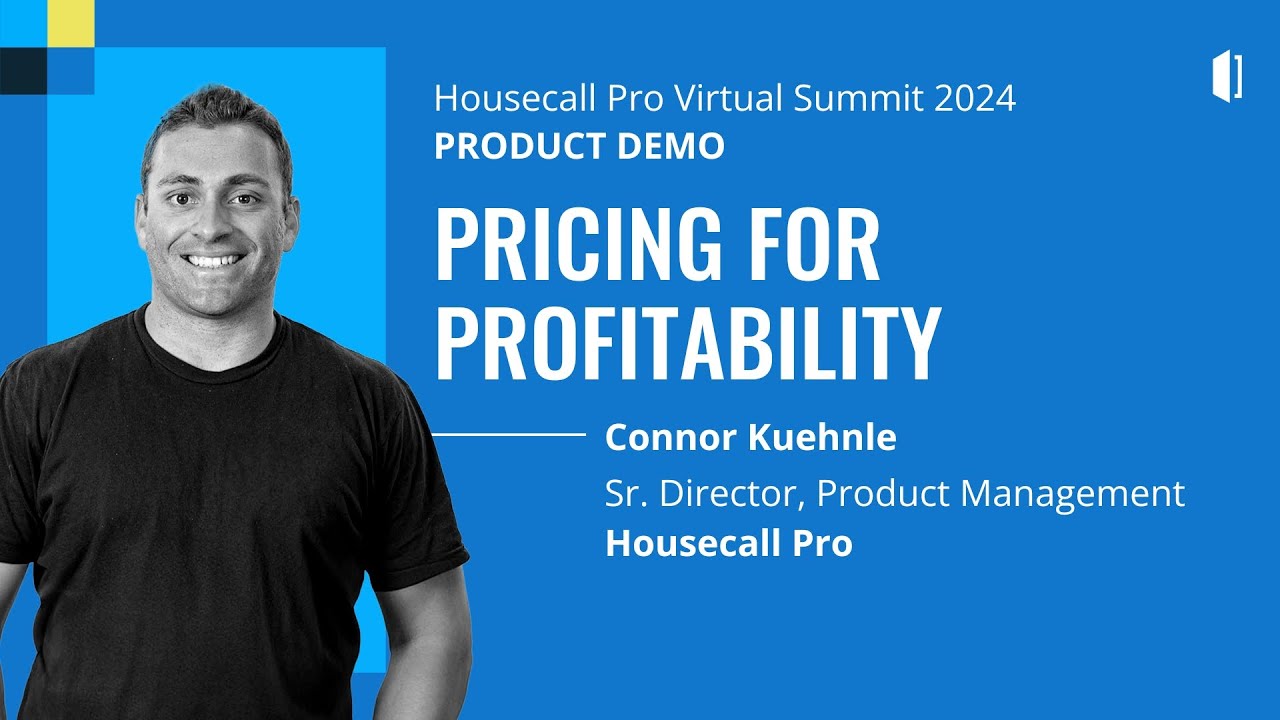 Housecall Pro Virtual Summit 2024
PRODUCT DEMO

PRICING FOR PROFITABILITY

Connor Kuehnle
Sr. Director, Product Management
Housecall Pro